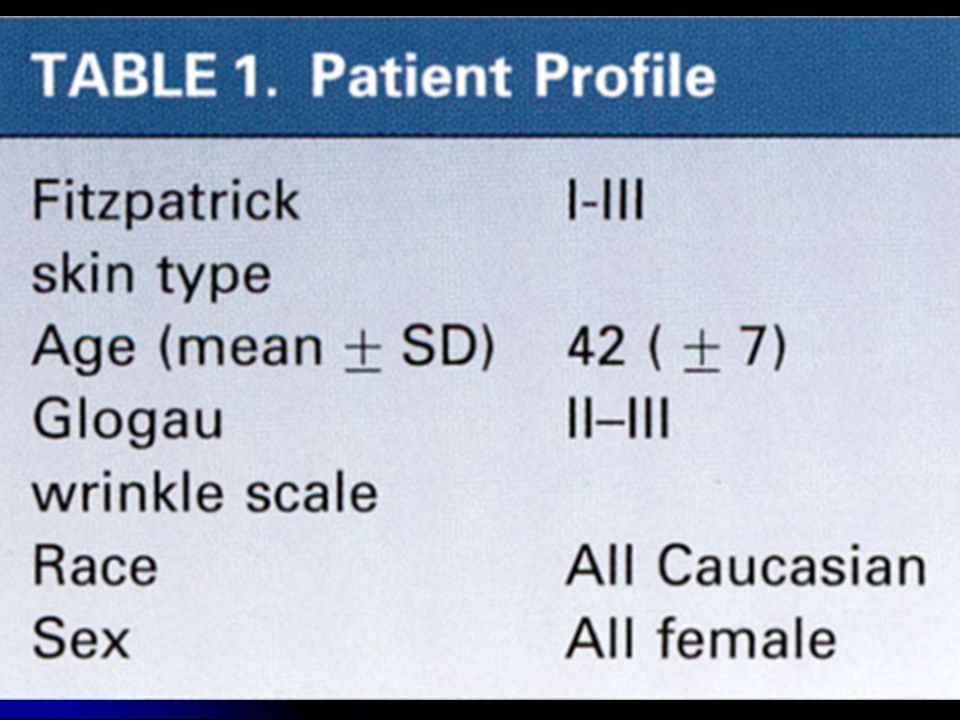 TABLE 1. Patient Profile

| | |
|---|---|
| Fitzpatrick skin type | I-III |
| Age (mean $\pm$ SD) | 42 ( $\pm$ 7) |
| Glogau wrinkle scale | II–III |
| Race | All Caucasian |
| Sex | All female |